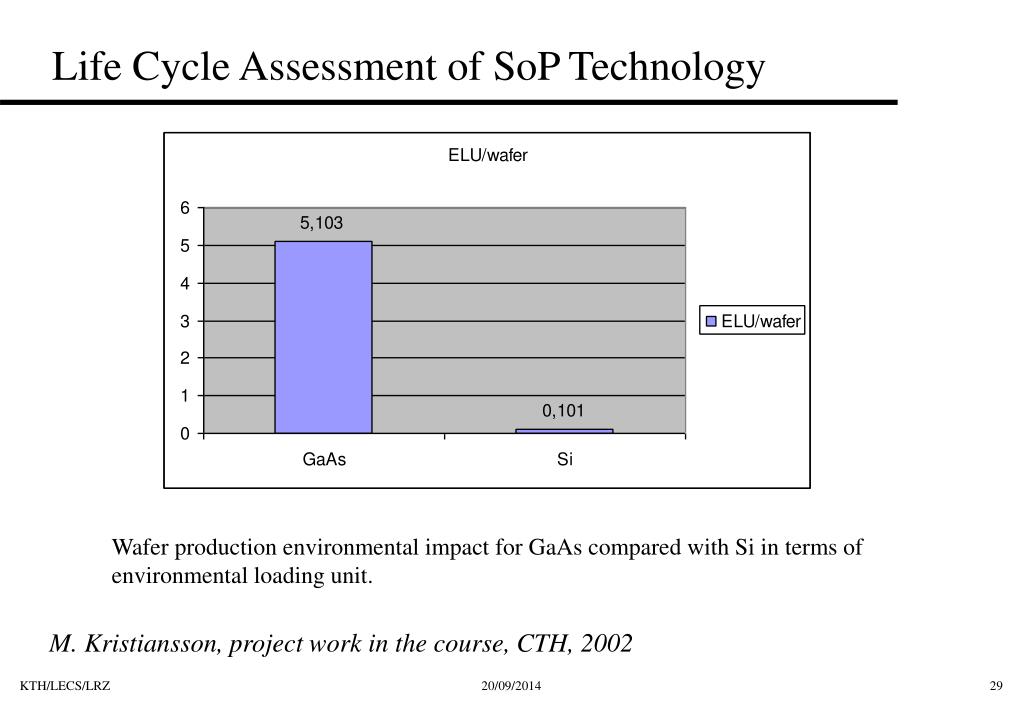 Life Cycle Assessment of SoP Technology

ELU/wafer

6
5
4
3
2
1
0

5,103

0,101

GaAs

Si

ELU/wafer

Wafer production environmental impact for GaAs compared with Si in terms of environmental loading unit.

M. Kristiansson, project work in the course, CTH, 2002

KTH/LECS/LRZ

20/09/2014

29